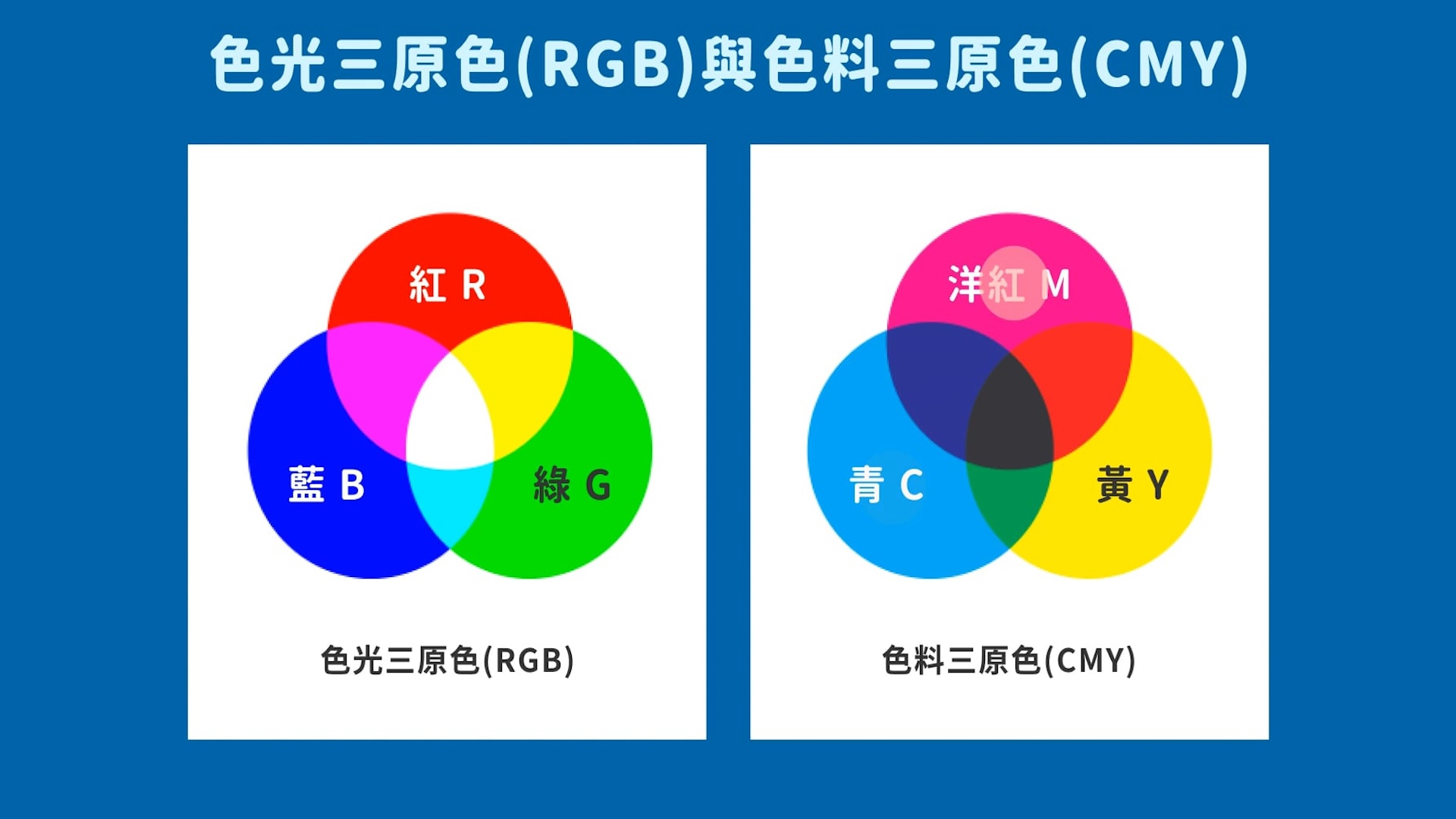 色光三原色(RGB)與色料三原色(CMY)

紅 R

藍 B

綠 G

色光三原色(RGB)

洋紅 M

青 C

黃 Y

色料三原色(CMY)